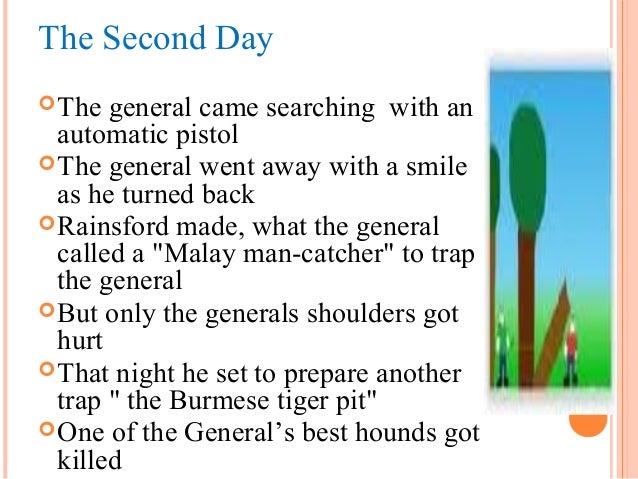 The Second Day

The general came searching with an automatic pistol
The general went away with a smile as he turned back
Rainsford made, what the general called a "Malay man-catcher" to trap the general
But only the generals shoulders got hurt
That night he set to prepare another trap " the Burmese tiger pit"
One of the General’s best hounds got killed